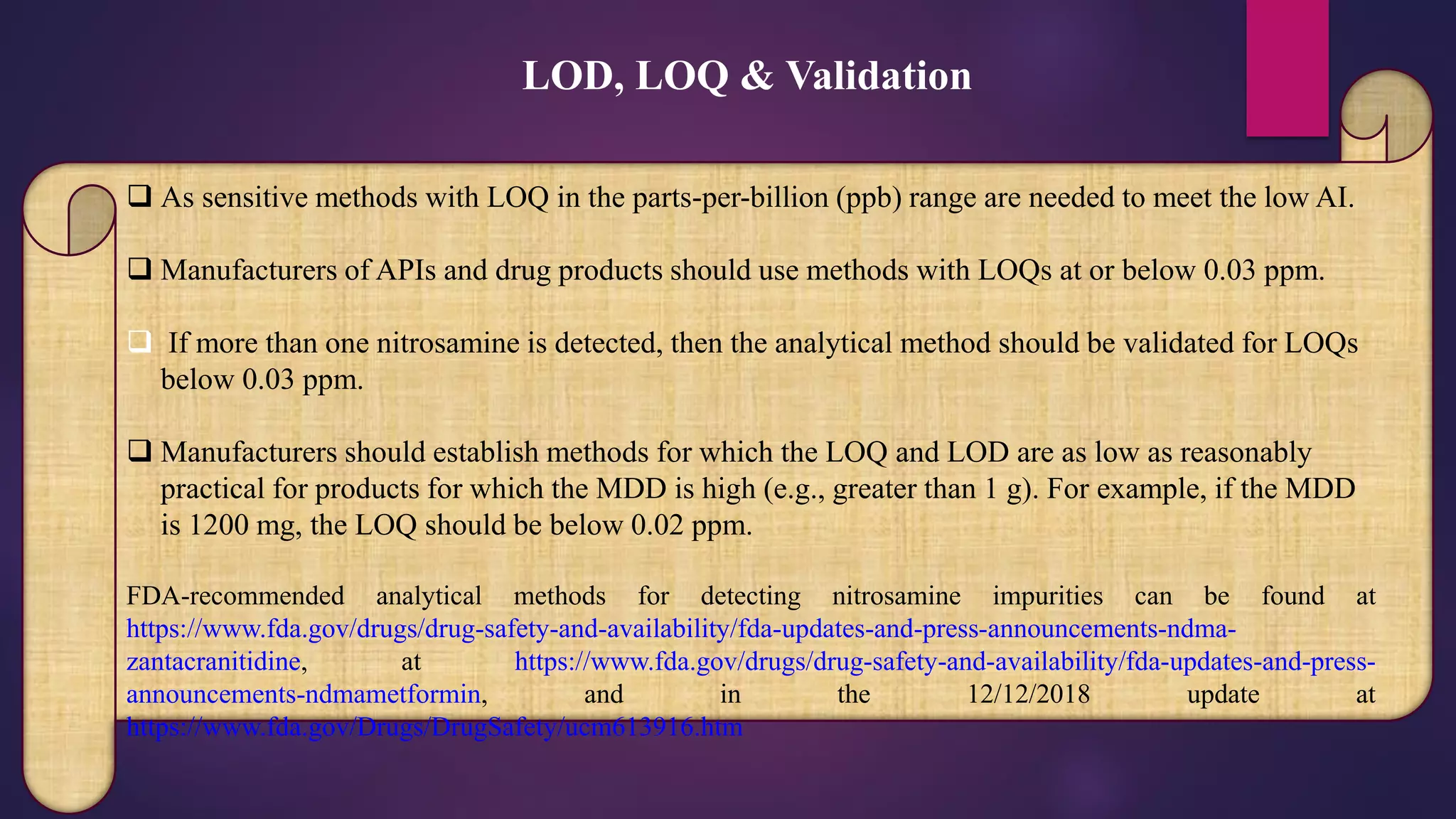 LOD, LOQ & Validation

❑ As sensitive methods with LOQ in the parts-per-billion (ppb) range are needed to meet the low AI.

❑ Manufacturers of APIs and drug products should use methods with LOQs at or below 0.03 ppm.

❑ If more than one nitrosamine is detected, then the analytical method should be validated for LOQs below 0.03 ppm.

❑ Manufacturers should establish methods for which the LOQ and LOD are as low as reasonably practical for products for which the MDD is high (e.g., greater than 1 g). For example, if the MDD is 1200 mg, the LOQ should be below 0.02 ppm.

FDA-recommended analytical methods for detecting nitrosamine impurities can be found at https://www.fda.gov/drugs/drug-safety-and-availability/fda-updates-and-press-announcements-ndma-zantacranitidine, at https://www.fda.gov/drugs/drug-safety-and-availability/fda-updates-and-press-announcements-ndmametformin, and in the 12/12/2018 update at https://www.fda.gov/Drugs/DrugSafety/ucm613916.htm